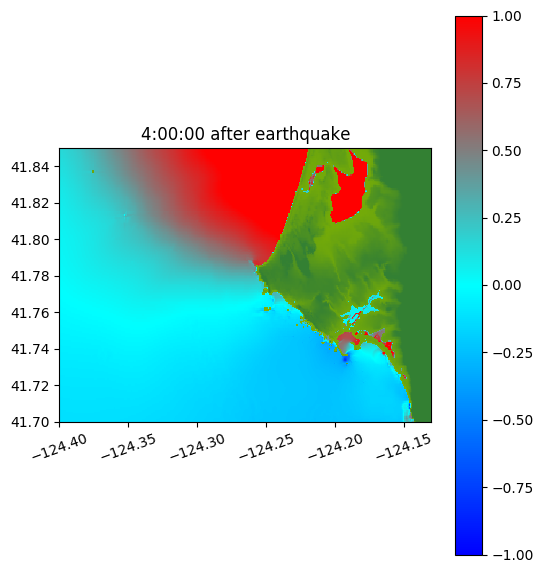 4:00:00 after earthquake

41.84
41.82
41.80
41.78
41.76
41.74
41.72
41.70

−124.40
−124.35
−124.30
−124.25
−124.20
−124.15

1.00
0.75
0.50
0.25
0.00
−0.25
−0.50
−0.75
−1.00